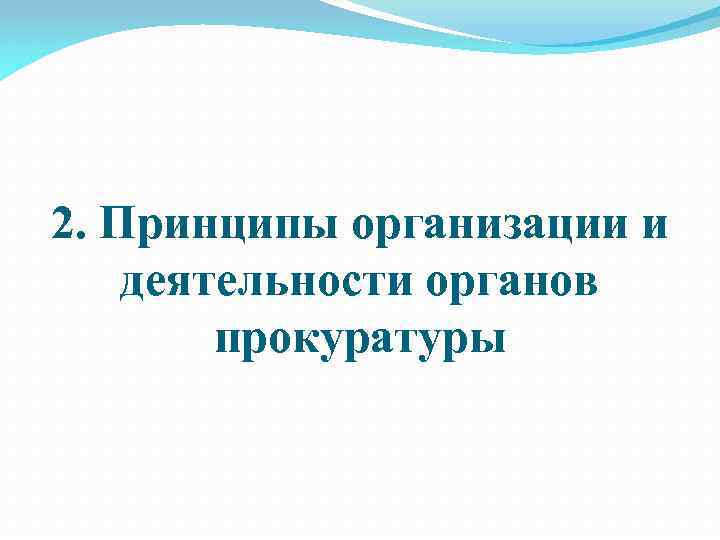 2. Принципы организации и деятельности органов прокуратуры